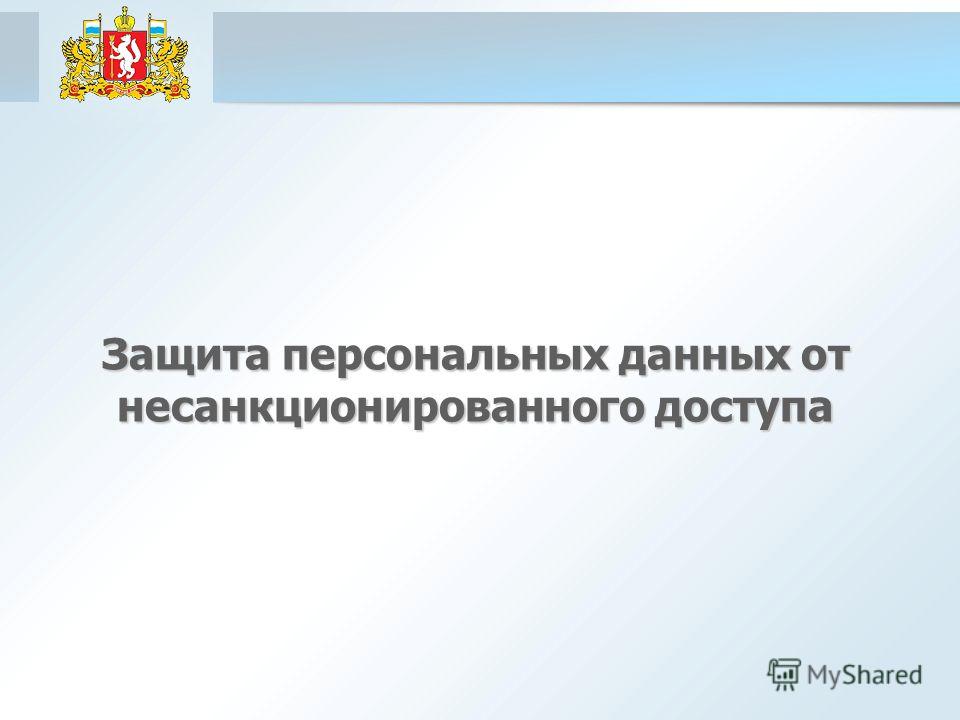 Защита персональных данных от несанкционированного доступа

MyShared